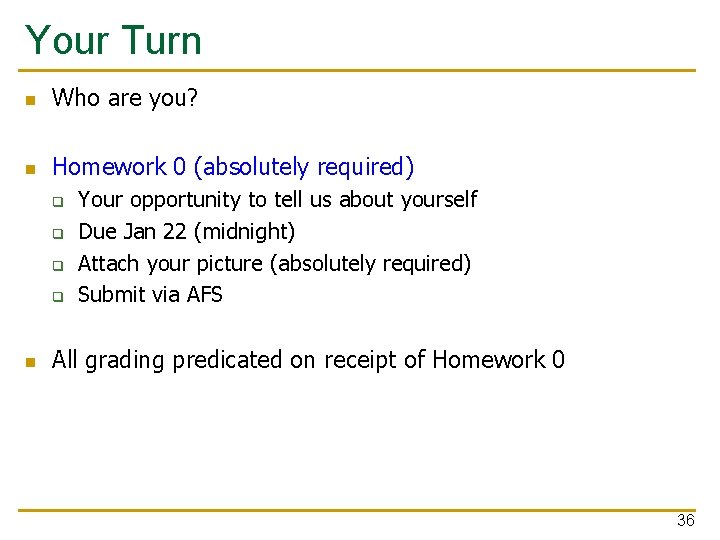 Your Turn

- Who are you?

- Homework 0 (absolutely required)
  - Your opportunity to tell us about yourself
  - Due Jan 22 (midnight)
  - Attach your picture (absolutely required)
  - Submit via AFS

- All grading predicated on receipt of Homework 0

36